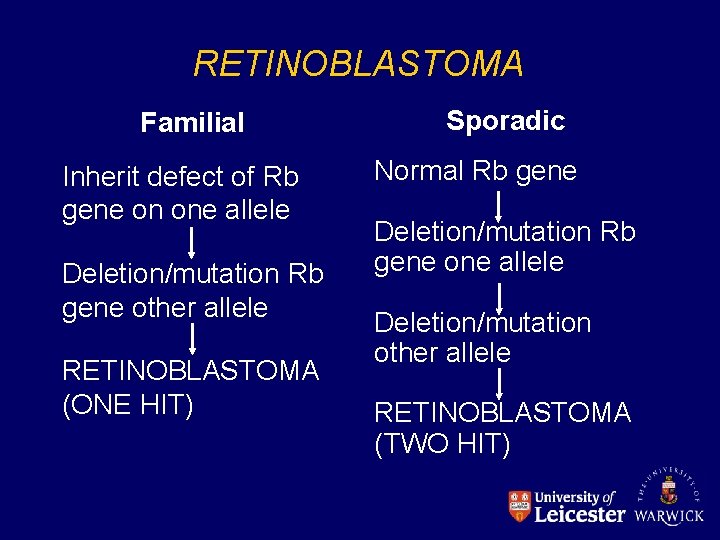 RETINOBLASTOMA

Familial

Inherit defect of Rb gene on one allele

Deletion/mutation Rb gene other allele

RETINOBLASTOMA (ONE HIT)

Sporadic

Normal Rb gene

Deletion/mutation Rb gene one allele

Deletion/mutation other allele

RETINOBLASTOMA (TWO HIT)

University of Leicester

THE UNIVERSITY OF WARWICK